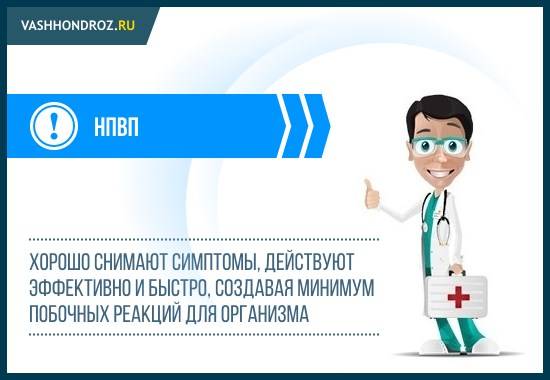 VASHHONDROZ.RU

НПВП

ХОРОШО СНИМАЮТ СИМПТОМЫ, ДЕЙСТВУЮТ ЭФФЕКТИВНО И БЫСТРО, СОЗДАВАЯ МИНИМУМ ПОБОЧНЫХ РЕАКЦИЙ ДЛЯ ОРГАНИЗМА